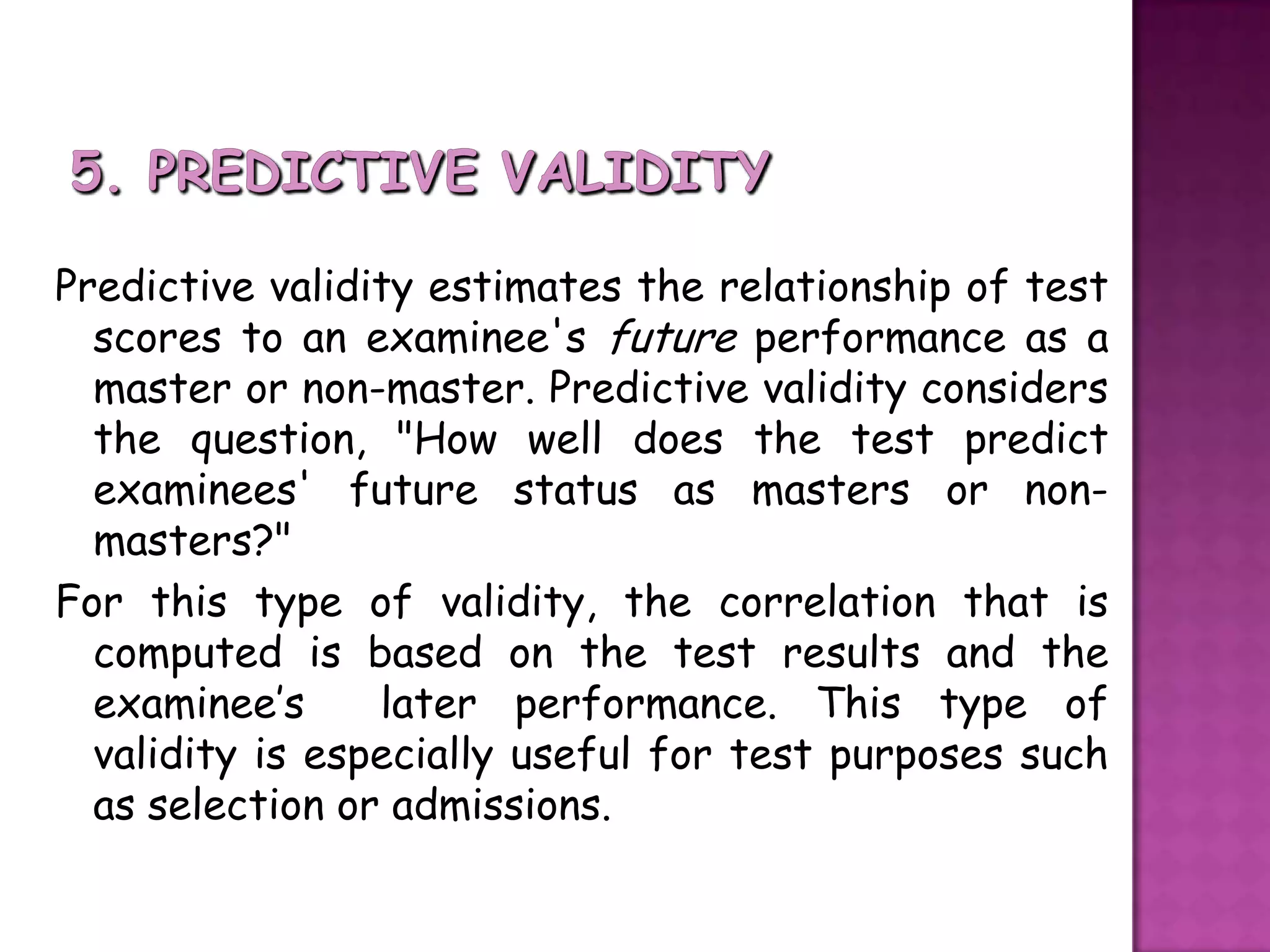 5. PREDICTIVE VALIDITY

Predictive validity estimates the relationship of test scores to an examinee's future performance as a master or non-master. Predictive validity considers the question, "How well does the test predict examinees' future status as masters or non-masters?"

For this type of validity, the correlation that is computed is based on the test results and the examinee's later performance. This type of validity is especially useful for test purposes such as selection or admissions.